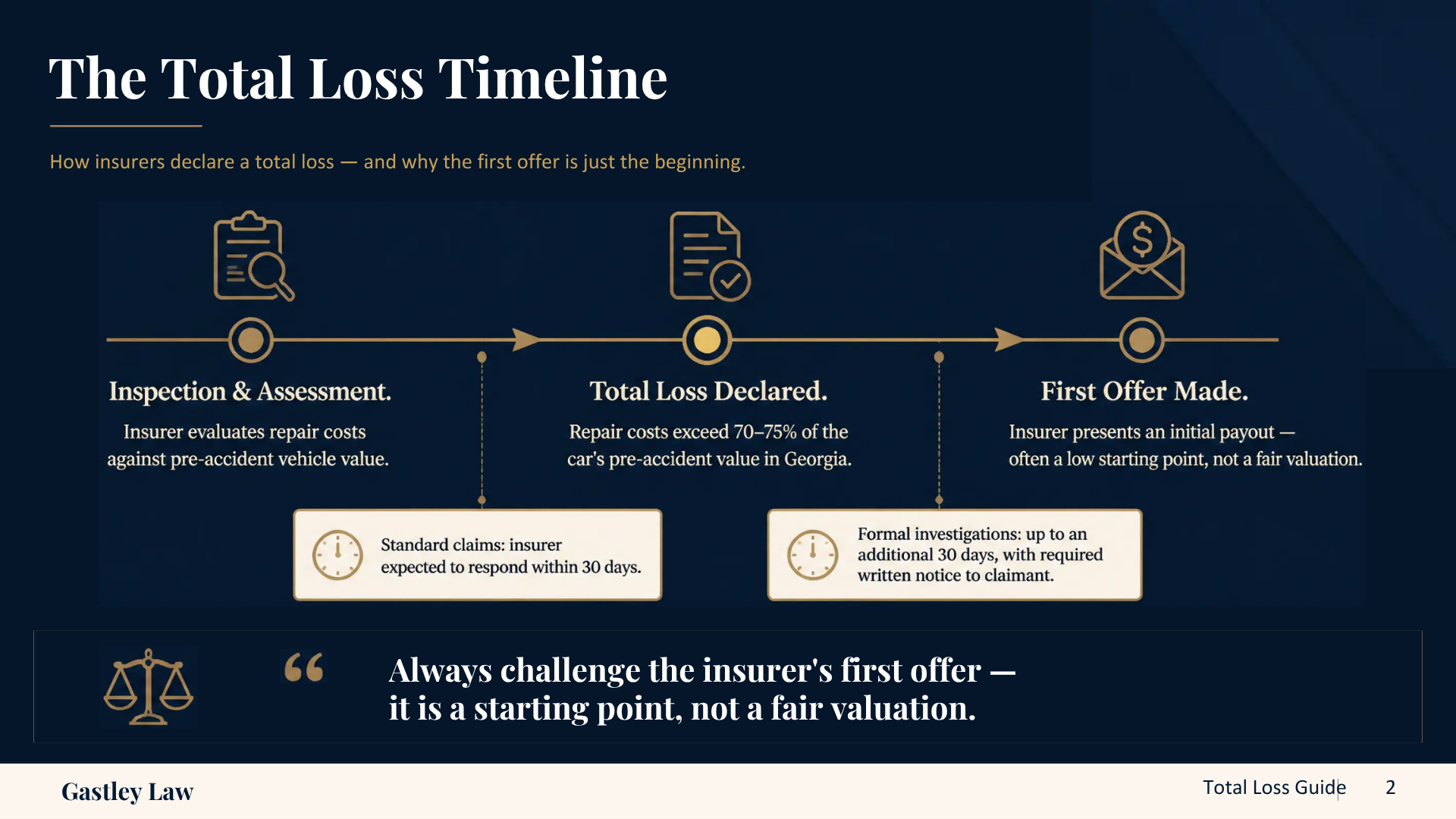 The Total Loss Timeline

How insurers declare a total loss — and why the first offer is just the beginning.

Inspection & Assessment.

Insurer evaluates repair costs against pre-accident vehicle value.

Total Loss Declared.

Repair costs exceed 70–75% of the car's pre-accident value in Georgia.

First Offer Made.

Insurer presents an initial payout — often a low starting point, not a fair valuation.

Standard claims: insurer expected to respond within 30 days.

Formal investigations: up to an additional 30 days, with required written notice to claimant.

“ Always challenge the insurer's first offer — it is a starting point, not a fair valuation.

Gastley Law

Total Loss Guide 2